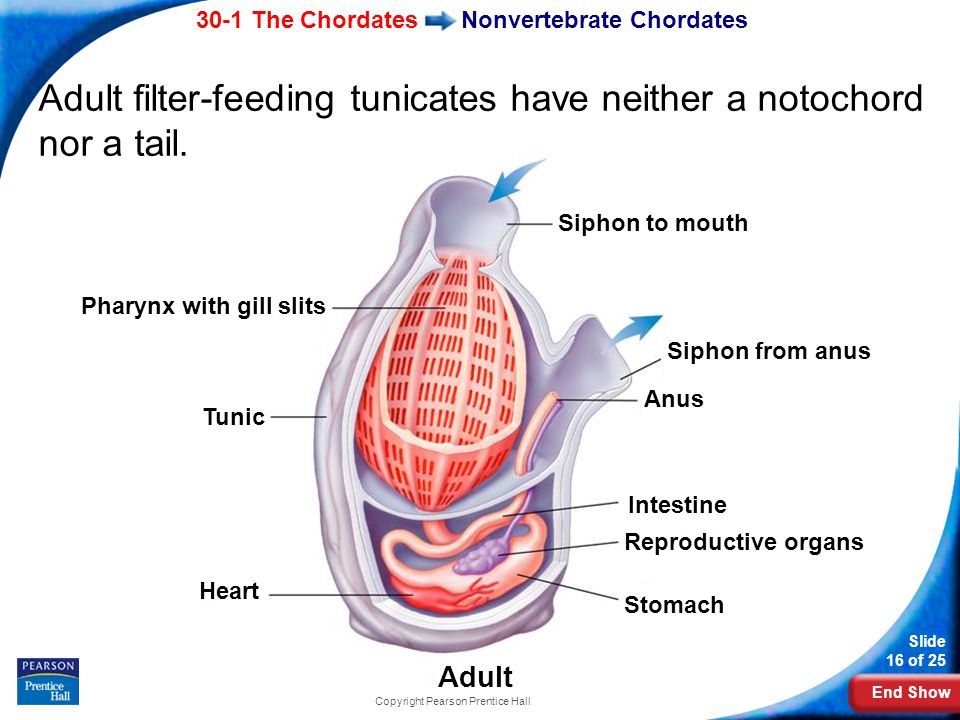 30-1 The Chordates Nonvertebrate Chordates

Adult filter-feeding tunicates have neither a notochord nor a tail.

Siphon to mouth

Pharynx with gill slits

Siphon from anus

Anus

Tunic

Intestine

Reproductive organs

Heart

Stomach

Adult

Copyright Pearson Prentice Hall

PEARSON
Prentice Hall

Slide
16 of 25

End Show